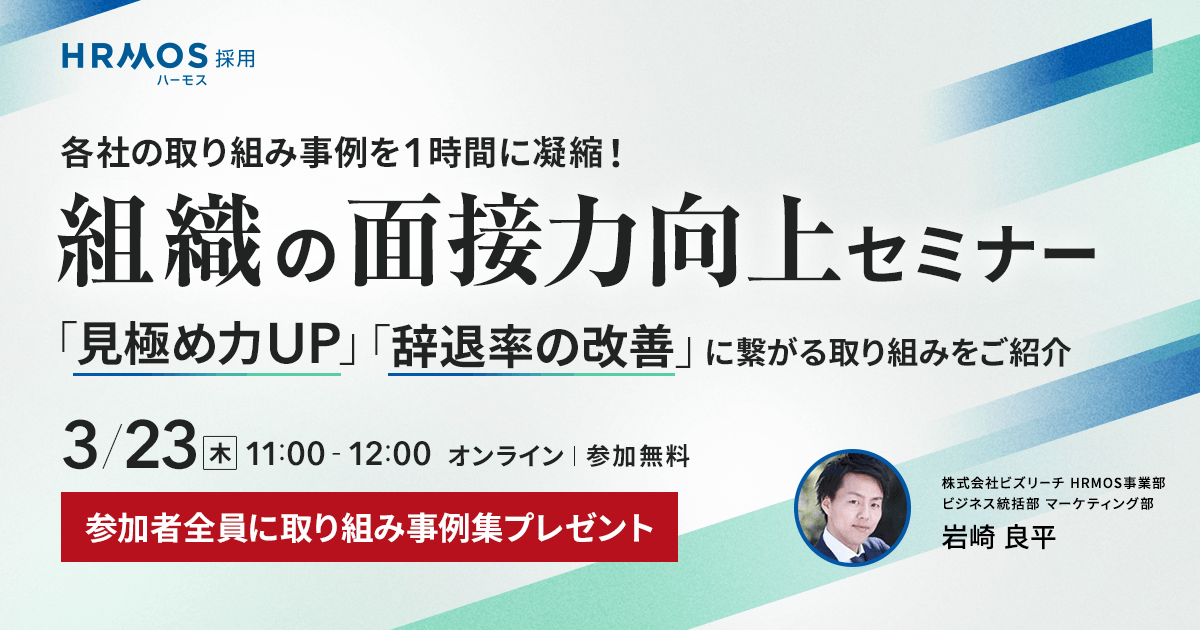 HRMOS 採用
ハーモス

各社の取り組み事例を1時間に凝縮！

組織の面接力向上セミナー

「見極め力UP」「辞退率の改善」に繋がる取り組みをご紹介

3/23 木 11:00 - 12:00 オンライン | 参加無料

参加者全員に取り組み事例集プレゼント

株式会社ビズリーチ HRMOS事業部
ビジネス統括部 マーケティング部
岩崎 良平